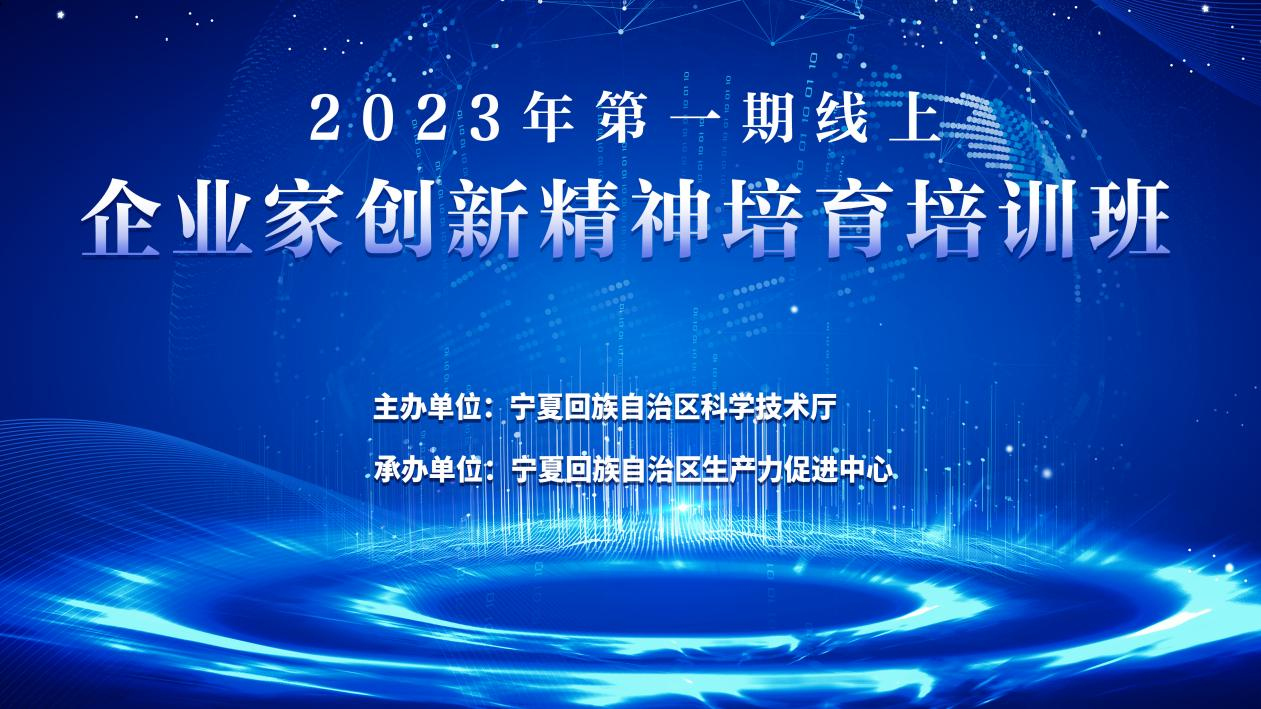 2023年第一期线上
企业家创新精神培育培训班

主办单位：宁夏回族自治区科学技术厅

承办单位：宁夏回族自治区生产力促进中心